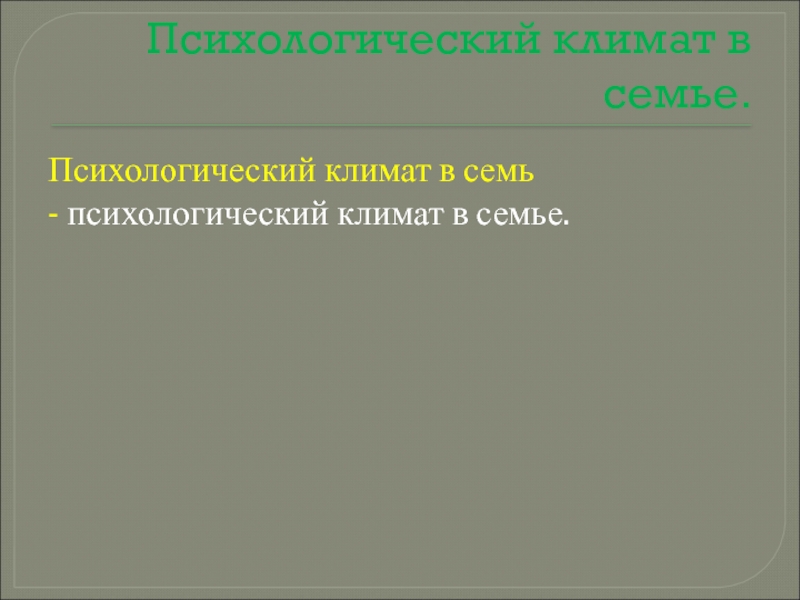 Психологический климат в семье.

Психологический климат в семь
- психологический климат в семье.